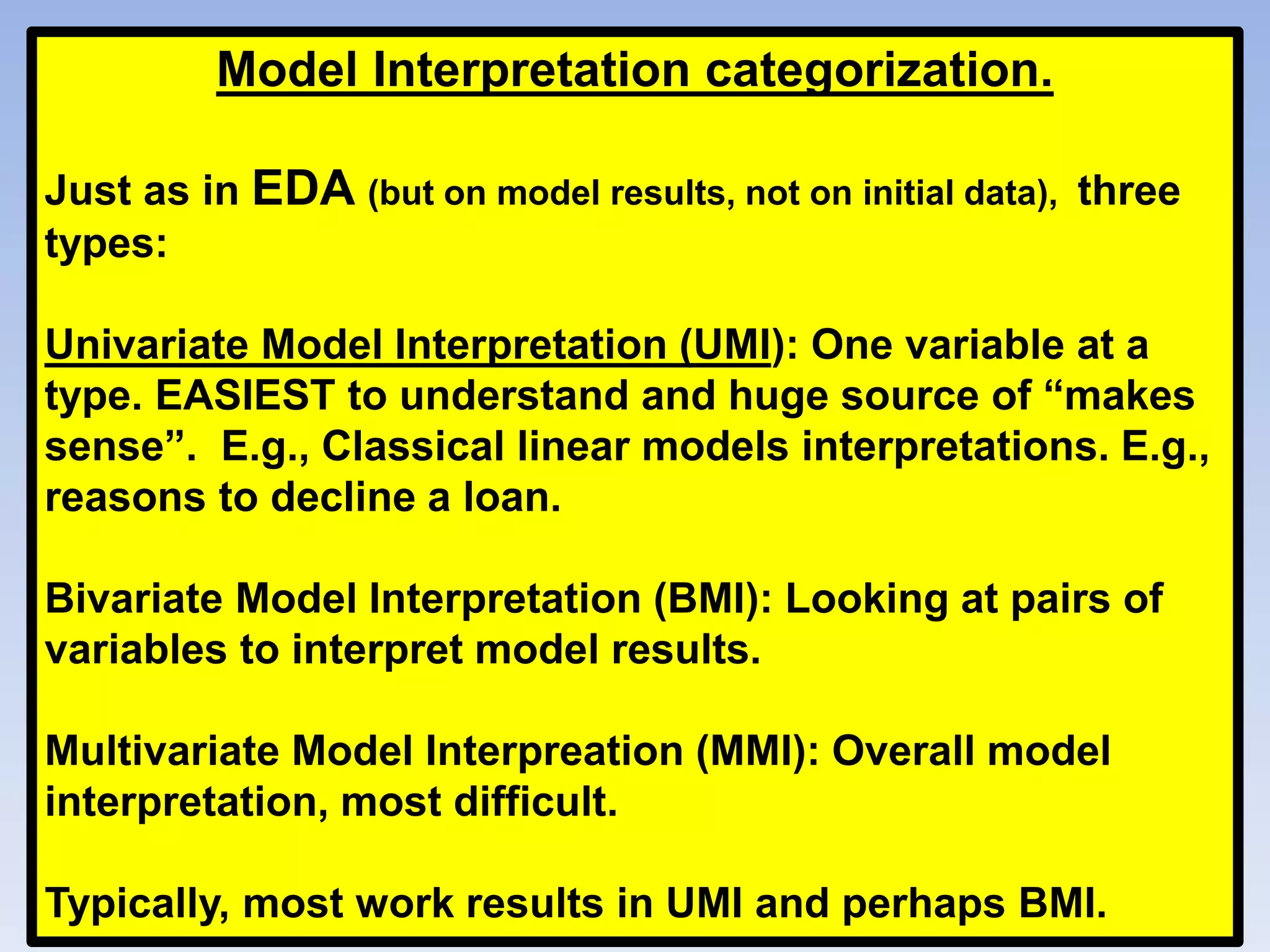 Model Interpretation categorization.

Just as in EDA (but on model results, not on initial data), three types:

Univariate Model Interpretation (UMI): One variable at a type. EASIEST to understand and huge source of “makes sense”. E.g., Classical linear models interpretations. E.g., reasons to decline a loan.

Bivariate Model Interpretation (BMI): Looking at pairs of variables to interpret model results.

Multivariate Model Interpreation (MMI): Overall model interpretation, most difficult.

Typically, most work results in UMI and perhaps BMI.